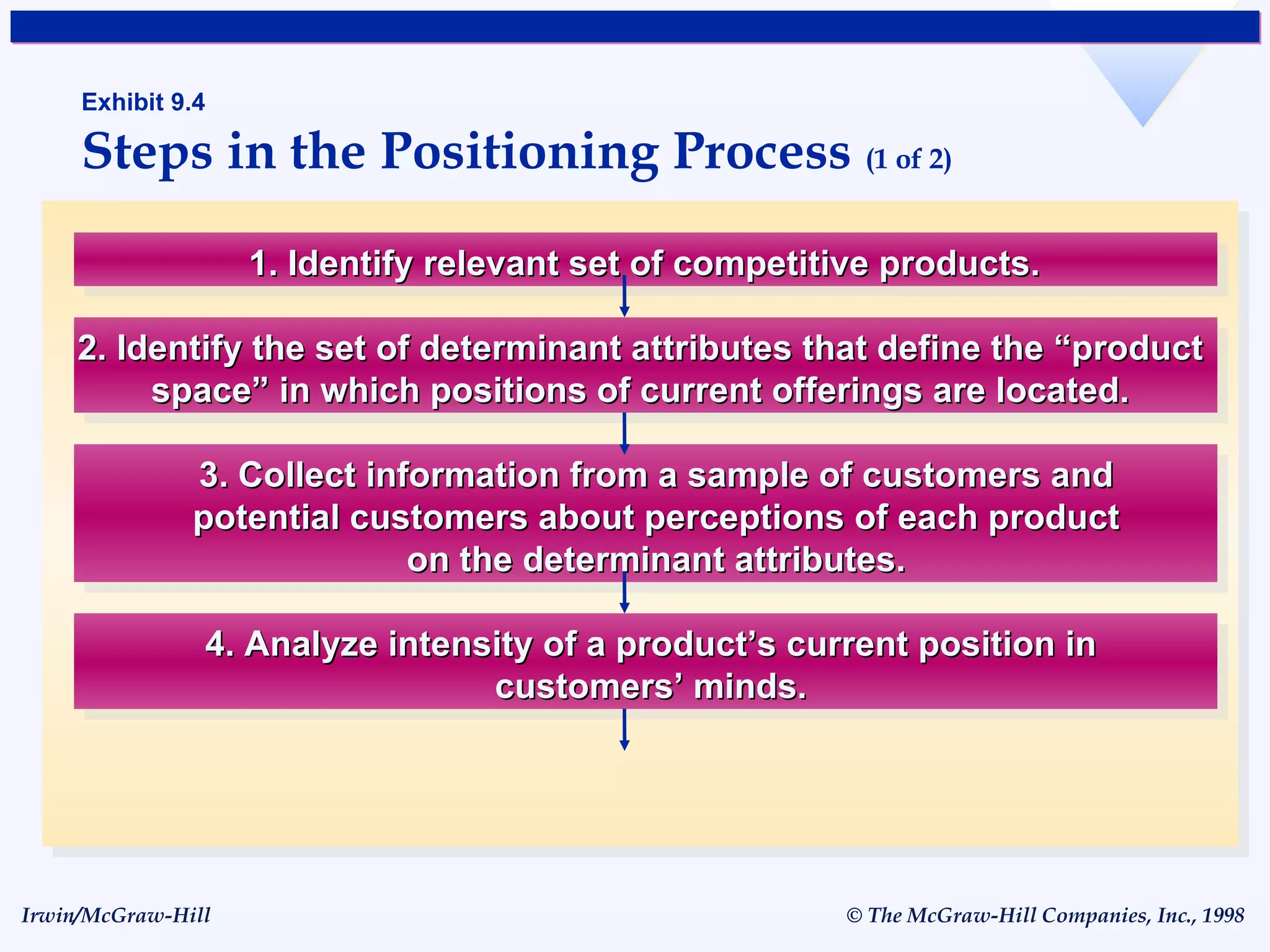 Exhibit 9.4

Steps in the Positioning Process (1 of 2)

1. Identify relevant set of competitive products.

2. Identify the set of determinant attributes that define the “product space” in which positions of current offerings are located.

3. Collect information from a sample of customers and potential customers about perceptions of each product on the determinant attributes.

4. Analyze intensity of a product’s current position in customers’ minds.

Irwin/McGraw-Hill

© The McGraw-Hill Companies, Inc., 1998